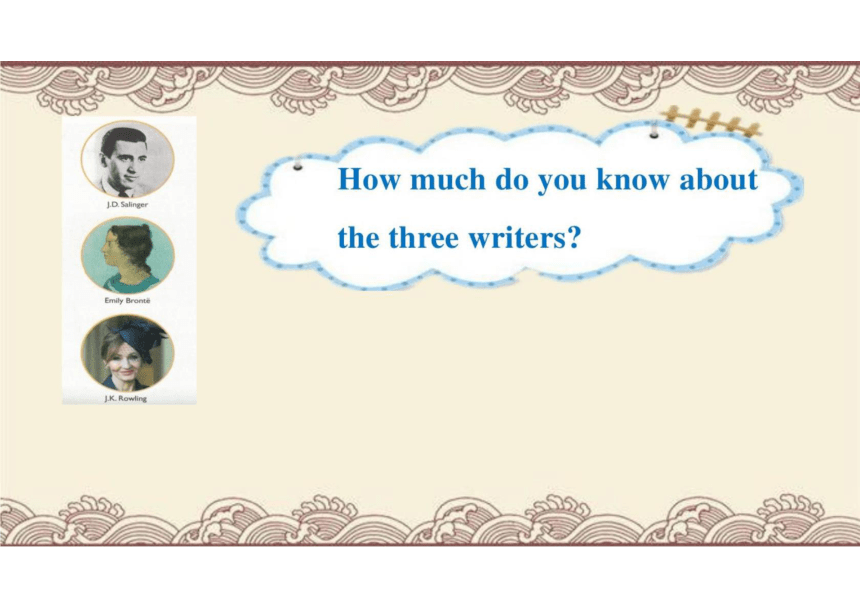 J.D. Salinger

Emily Brontë

J.K. Rowling

How much do you know about the three writers?